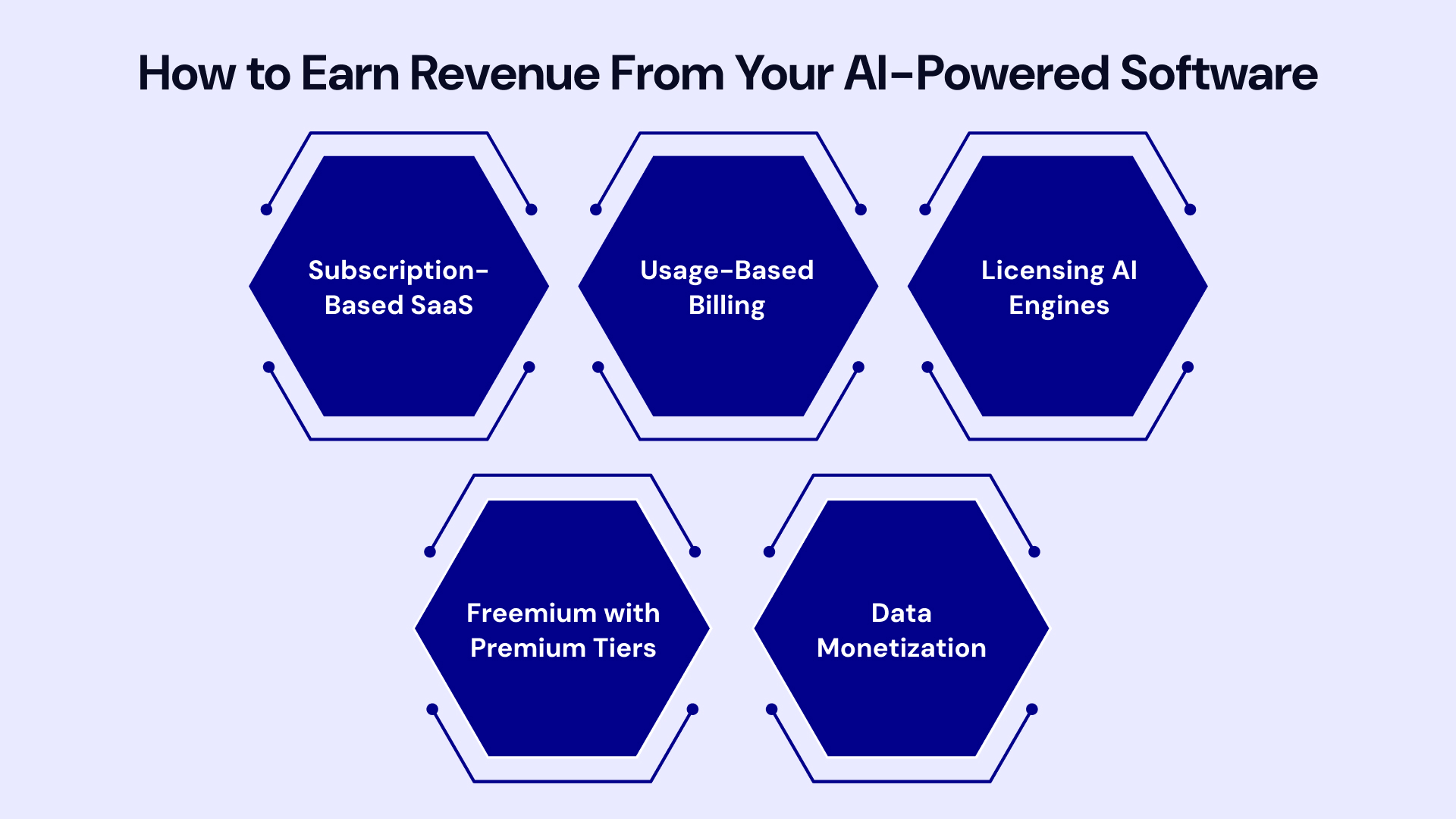 How to Earn Revenue From Your AI-Powered Software

Subscription-Based SaaS

Usage-Based Billing

Licensing AI Engines

Freemium with Premium Tiers

Data Monetization